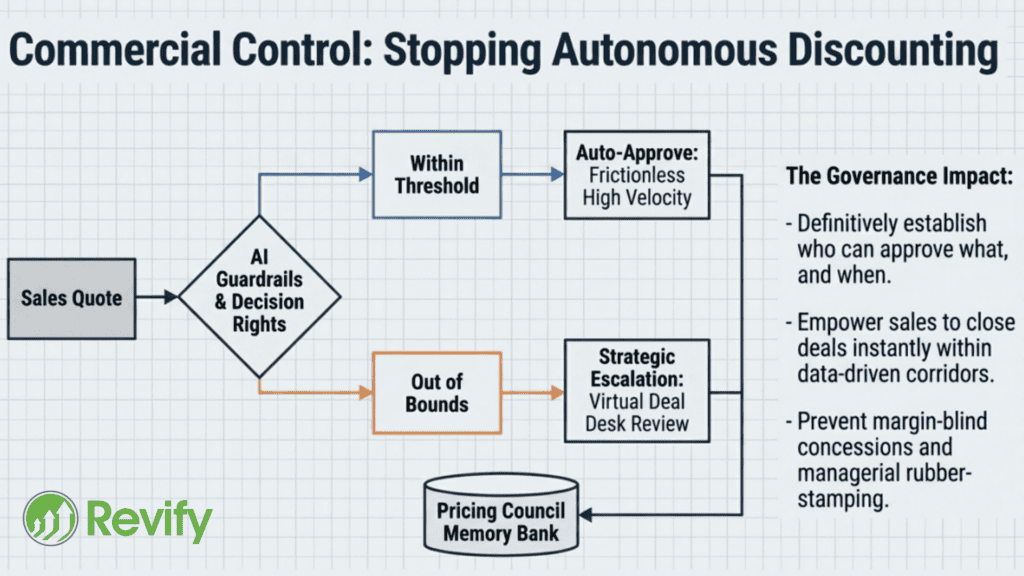 Commercial Control: Stopping Autonomous Discounting

Sales Quote

AI Guardrails & Decision Rights

Within Threshold

Auto-Approve: Frictionless High Velocity

Out of Bounds

Strategic Escalation: Virtual Deal Desk Review

Pricing Council Memory Bank

The Governance Impact:

- Definitively establish who can approve what, and when.

- Empower sales to close deals instantly within data-driven corridors.

- Prevent margin-blind concessions and managerial rubber-stamping.

Revify